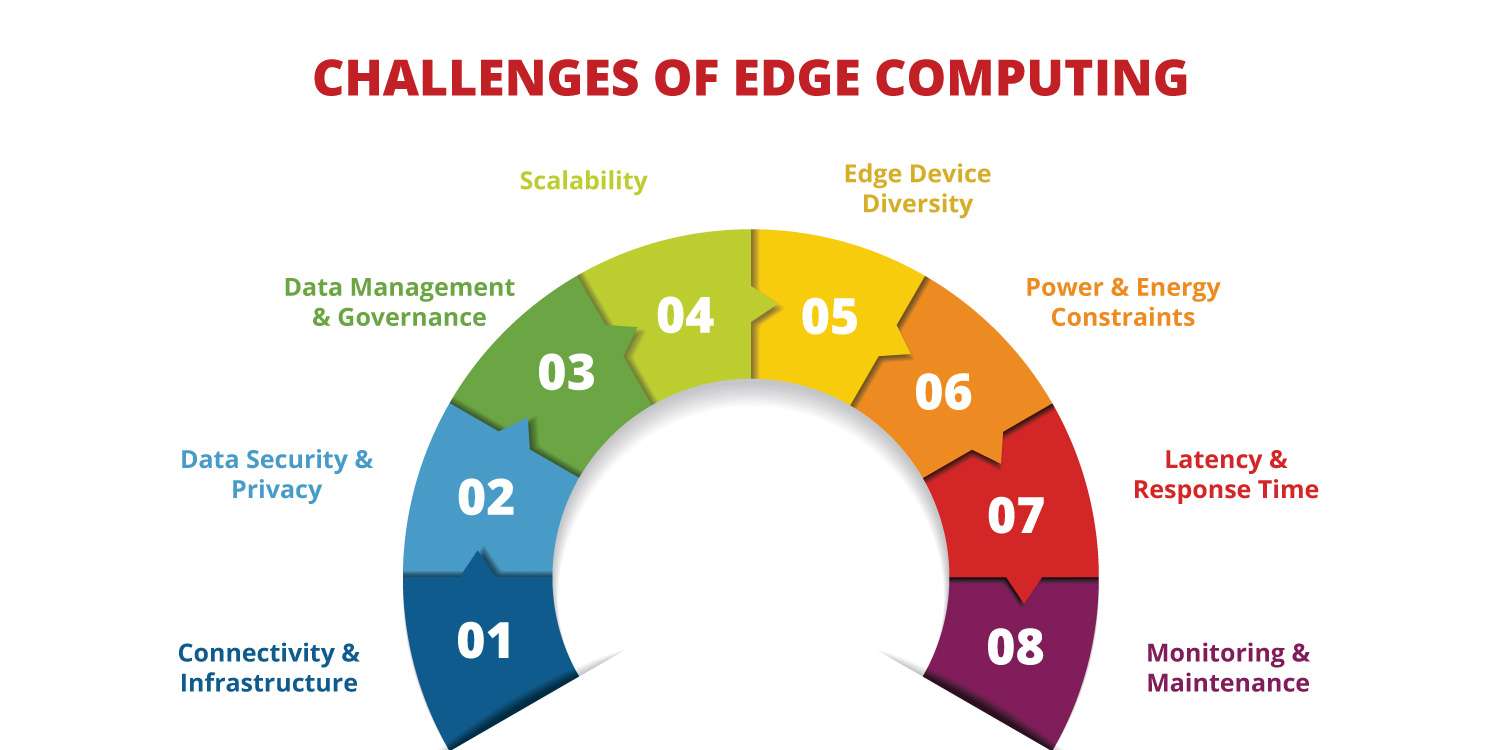 CHALLENGES OF EDGE COMPUTING

01
Connectivity & Infrastructure

02
Data Security & Privacy

03
Data Management & Governance

04
Scalability

05
Edge Device Diversity

06
Power & Energy Constraints

07
Latency & Response Time

08
Monitoring & Maintenance